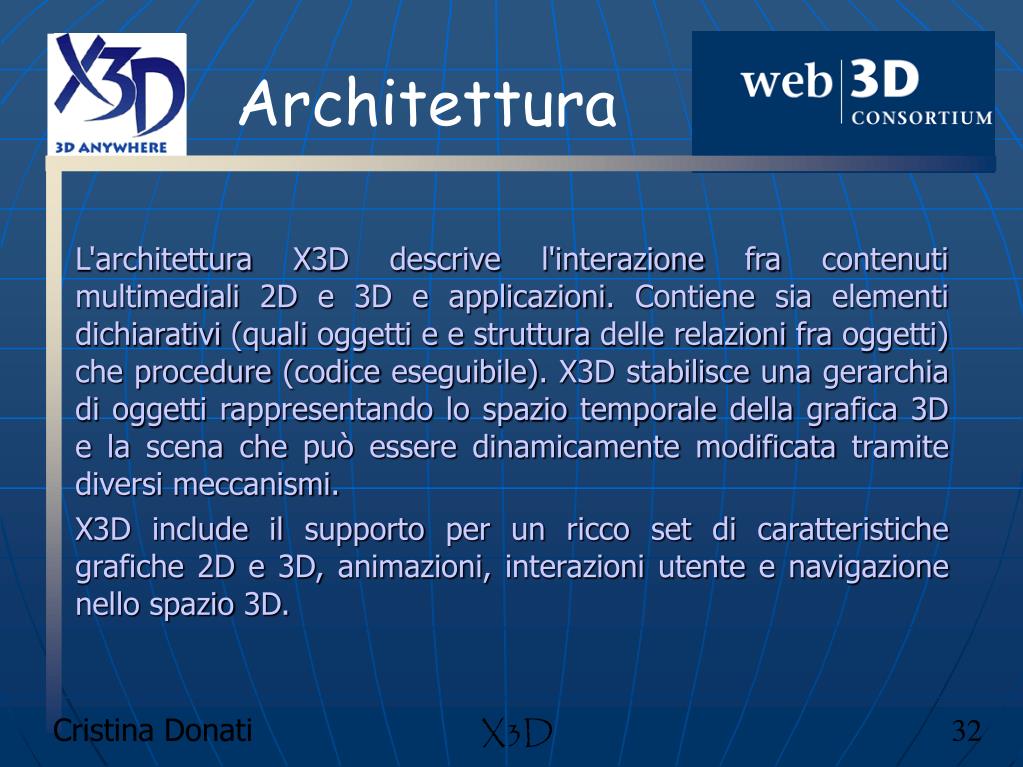 X3D
3D ANYWHERE

Architettura

web 3D CONSORTIUM

L'architettura X3D descrive l'interazione fra contenuti multimediali 2D e 3D e applicazioni. Contiene sia elementi dichiarativi (quali oggetti e e struttura delle relazioni fra oggetti) che procedure (codice eseguibile). X3D stabilisce una gerarchia di oggetti rappresentando lo spazio temporale della grafica 3D e la scena che può essere dinamicamente modificata tramite diversi meccanismi.

X3D include il supporto per un ricco set di caratteristiche grafiche 2D e 3D, animazioni, interazioni utente e navigazione nello spazio 3D.

Cristina Donati

X3D

32